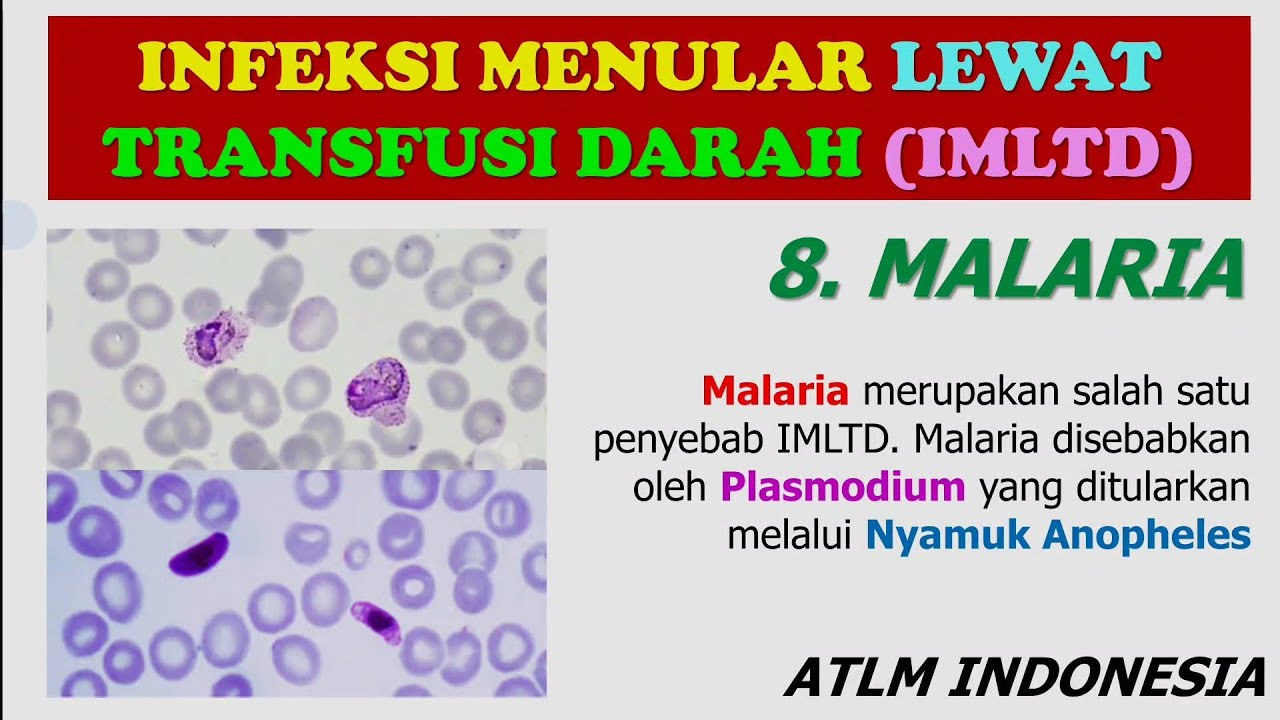 INFEKSI MENULAR LEWAT TRANSFUSI DARAH (IMLTD)

8. MALARIA

Malaria merupakan salah satu penyebab IMLTD. Malaria disebabkan oleh Plasmodium yang ditularkan melalui Nyamuk Anopheles

ATLM INDONESIA